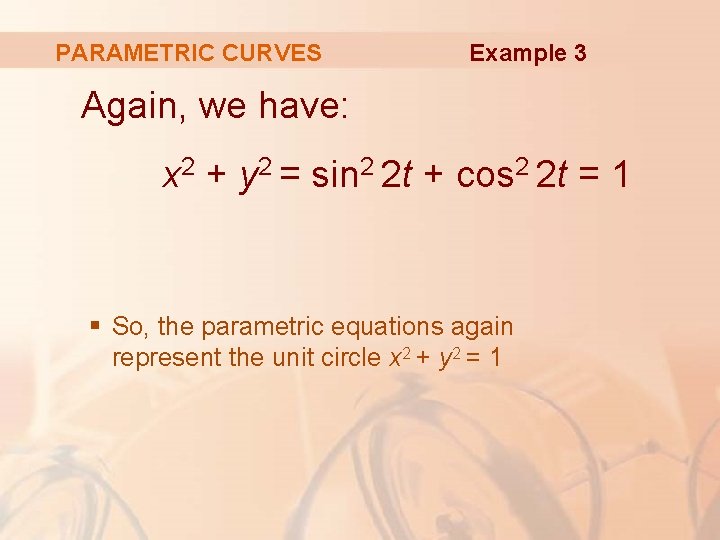 PARAMETRIC CURVES

Example 3

Again, we have:

$x^2 + y^2 = \sin^2 2t + \cos^2 2t = 1$

▪ So, the parametric equations again represent the unit circle $x^2 + y^2 = 1$